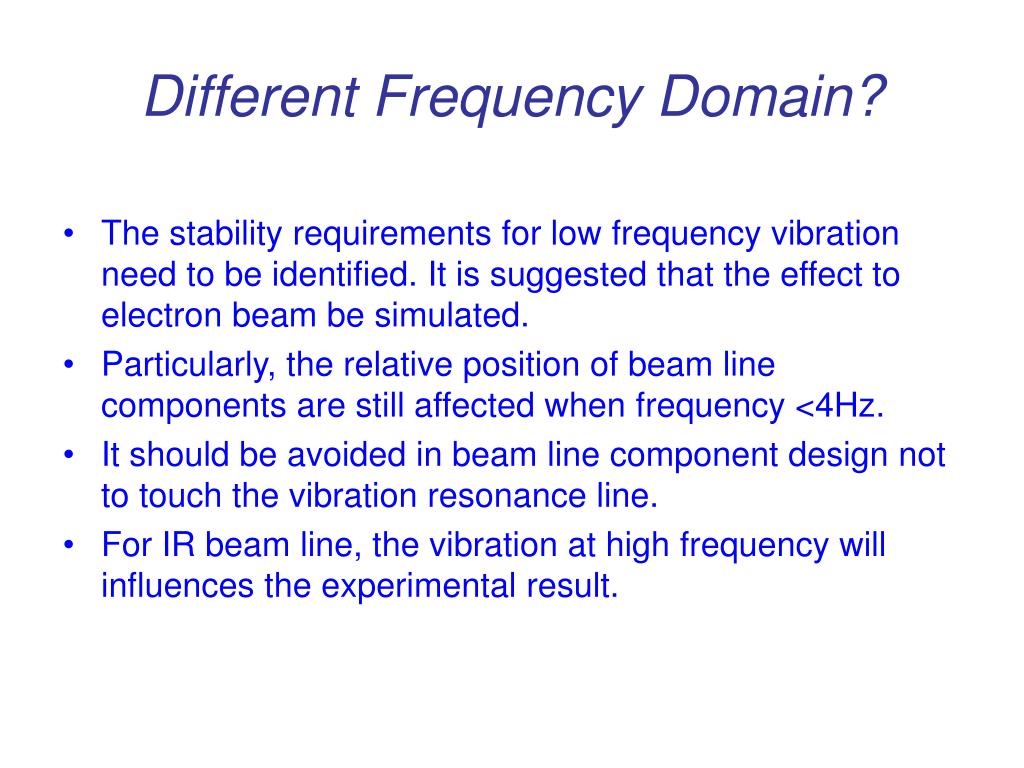 Different Frequency Domain?

• The stability requirements for low frequency vibration need to be identified. It is suggested that the effect to electron beam be simulated.
• Particularly, the relative position of beam line components are still affected when frequency <4Hz.
• It should be avoided in beam line component design not to touch the vibration resonance line.
• For IR beam line, the vibration at high frequency will influences the experimental result.